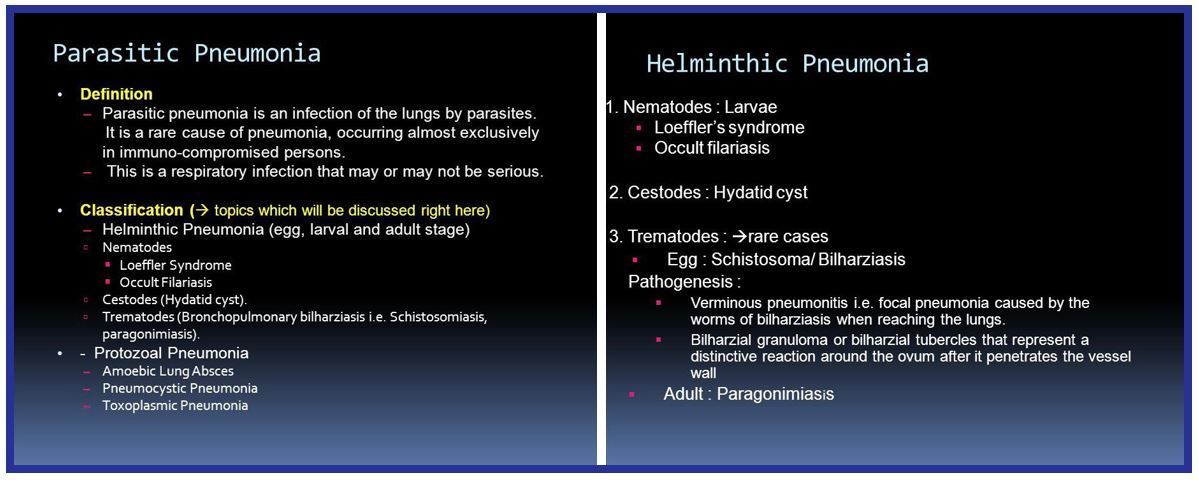 Parasitic Pneumonia

• Definition
– Parasitic pneumonia is an infection of the lungs by parasites. It is a rare cause of pneumonia, occurring almost exclusively in immuno-compromised persons.
– This is a respiratory infection that may or may not be serious.

• Classification (→ topics which will be discussed right here)
– Helminthic Pneumonia (egg, larval and adult stage)
▫ Nematodes
▪ Loeffler Syndrome
▪ Occult Filariasis
▫ Cestodes (Hydatid cyst).
▫ Trematodes (Bronchopulmonary bilharziasis i.e. Schistosomiasis, paragonimiasis).
• - Protozoal Pneumonia
– Amoebic Lung Absces
– Pneumocystic Pneumonia
– Toxoplasmic Pneumonia

Helminthic Pneumonia

1. Nematodes : Larvae
▪ Loeffler's syndrome
▪ Occult filariasis

2. Cestodes : Hydatid cyst

3. Trematodes : →rare cases
▪ Egg : Schistosoma/ Bilharziasis
Pathogenesis :
▪ Verminous pneumonitis i.e. focal pneumonia caused by the worms of bilharziasis when reaching the lungs.
▪ Bilharzial granuloma or bilharzial tubercles that represent a distinctive reaction around the ovum after it penetrates the vessel wall
▪ Adult : Paragonimiasis